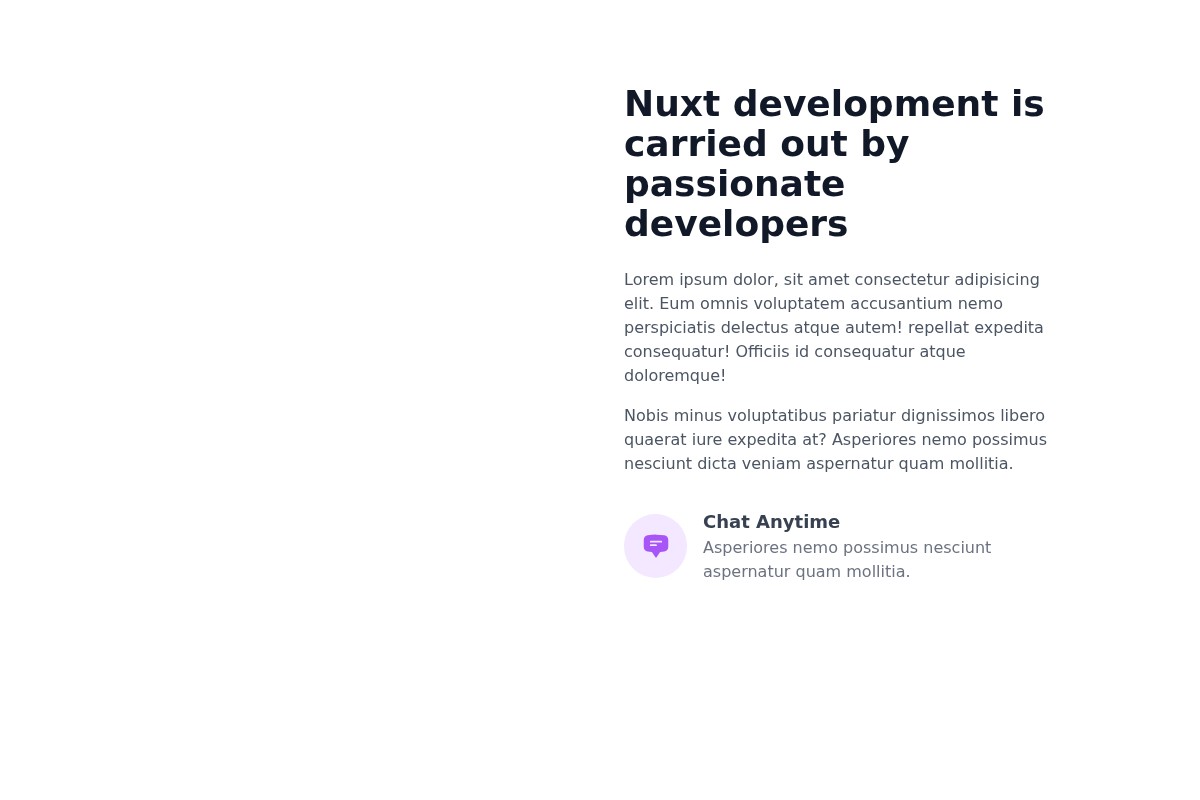 Nuxt development is carried out by passionate developers

Lorem ipsum dolor, sit amet consectetur adipisicing elit. Eum omnis voluptatem accusantium nemo perspiciatis delectus atque autem! repellat expedita consequatur! Officiis id consequatur atque doloremque!

Nobis minus voluptatibus pariatur dignissimos libero quaerat iure expedita at? Asperiores nemo possimus nesciunt dicta veniam aspernatur quam mollitia.

Chat Anytime
Asperiores nemo possimus nesciunt aspernatur quam mollitia.